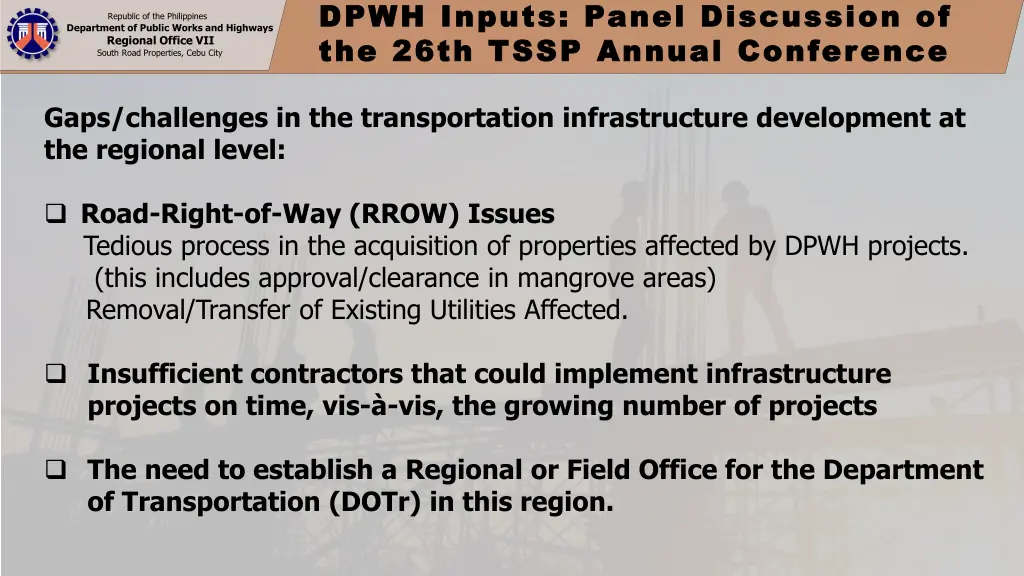 Republic of the Philippines
Department of Public Works and Highways
Regional Office VII
South Road Properties, Cebu City

DPWH Inputs: Panel Discussion of the 26th TSSP Annual Conference

Gaps/challenges in the transportation infrastructure development at the regional level:

❑ Road-Right-of-Way (RROW) Issues
Tedious process in the acquisition of properties affected by DPWH projects. (this includes approval/clearance in mangrove areas)
Removal/Transfer of Existing Utilities Affected.

❑ Insufficient contractors that could implement infrastructure projects on time, vis-à-vis, the growing number of projects

❑ The need to establish a Regional or Field Office for the Department of Transportation (DOTr) in this region.